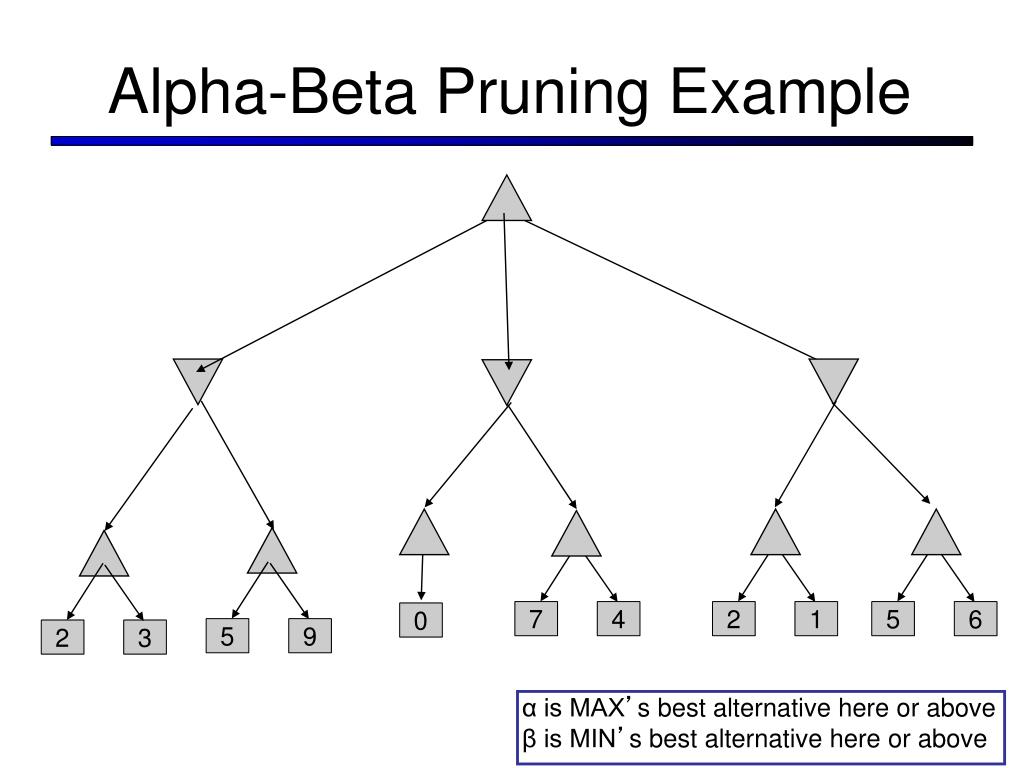 Alpha-Beta Pruning Example

2 3 5 9 0 7 4 2 1 5 6

α is MAX's best alternative here or above
β is MIN's best alternative here or above